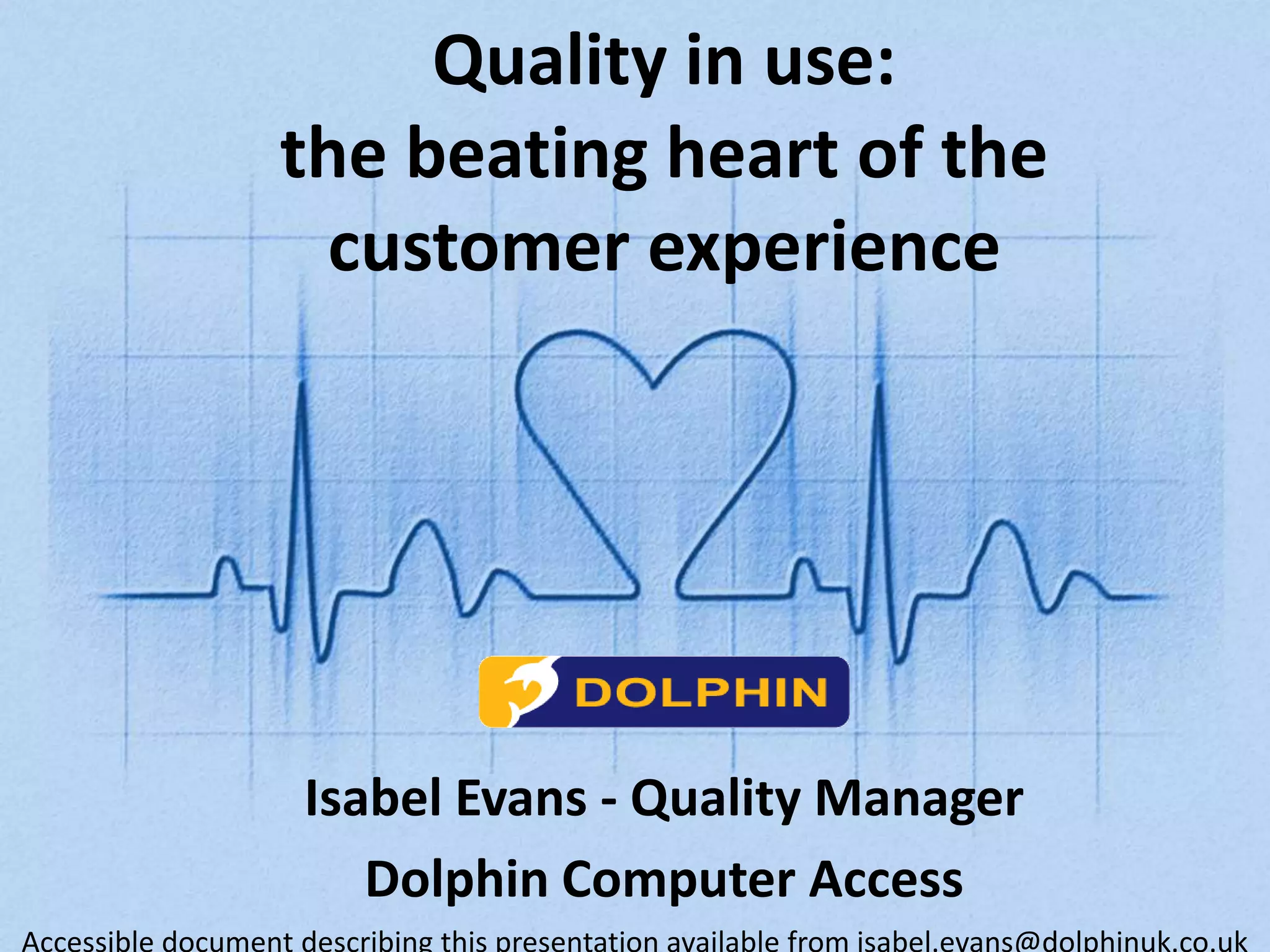 Quality in use:
the beating heart of the customer experience

DOLPHIN

Isabel Evans - Quality Manager

Dolphin Computer Access

Accessible document describing this presentation available from isabel.evans@dolphinuk.co.uk